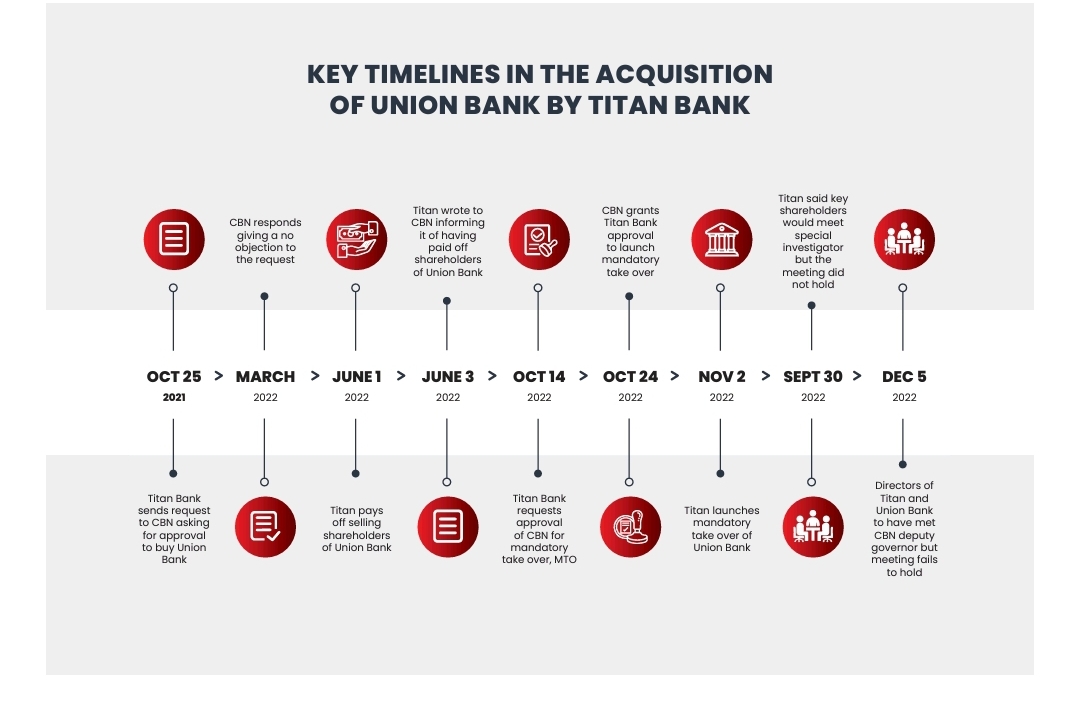 KEY TIMELINES IN THE ACQUISITION OF UNION BANK BY TITAN BANK

CBN responds giving a no objection to the request

Titan wrote to CBN informing it of having paid off shareholders of Union Bank

CBN grants Titan Bank approval to launch mandatory take over

Titan said key shareholders would meet special investigator but the meeting did not hold

OCT 25 2021 > MARCH 2022 > JUNE 1 2022 > JUNE 3 2022 > OCT 14 2022 > OCT 24 2022 > NOV 2 2022 > SEPT 30 2022 > DEC 5 2022

Titan Bank sends request to CBN asking for approval to buy Union Bank

Titan pays off selling shareholders of Union Bank

Titan Bank requests approval of CBN for mandatory take over, MTO

Titan launches mandatory take over of Union Bank

Directors of Titan and Union Bank to have met CBN deputy governor but meeting fails to hold